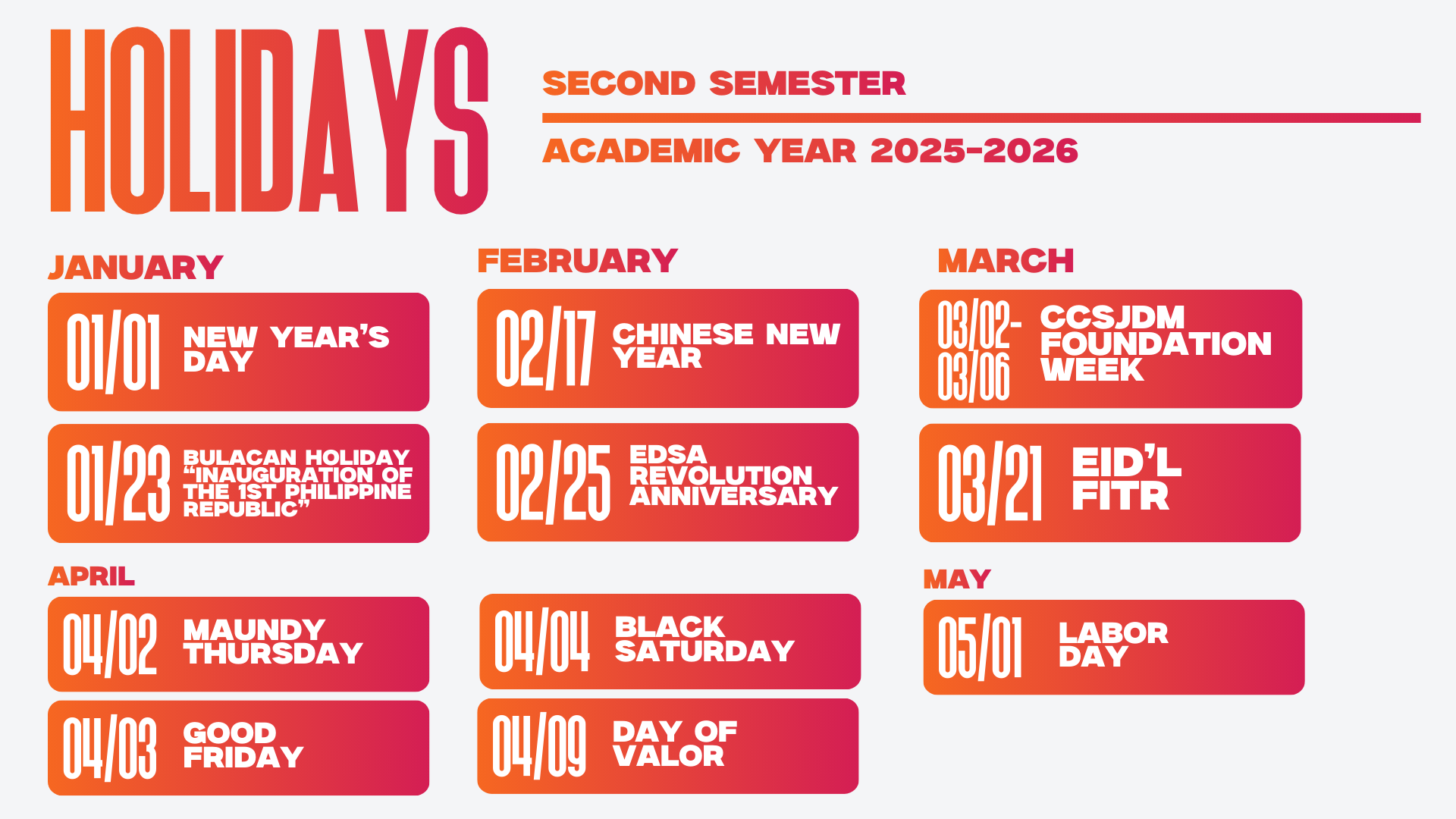 HOLIDAYS

SECOND SEMESTER

ACADEMIC YEAR 2025-2026

JANUARY

01/01 NEW YEAR'S DAY

01/23 BULACAN HOLIDAY "INAUGURATION OF THE 1ST PHILIPPINE REPUBLIC"

FEBRUARY

02/17 CHINESE NEW YEAR

02/25 EDSA REVOLUTION ANNIVERSARY

MARCH

03/02-03/06 CCSJDM FOUNDATION WEEK

03/21 EID'L FITR

APRIL

04/02 MAUNDY THURSDAY

04/03 GOOD FRIDAY

04/04 BLACK SATURDAY

04/09 DAY OF VALOR

MAY

05/01 LABOR DAY